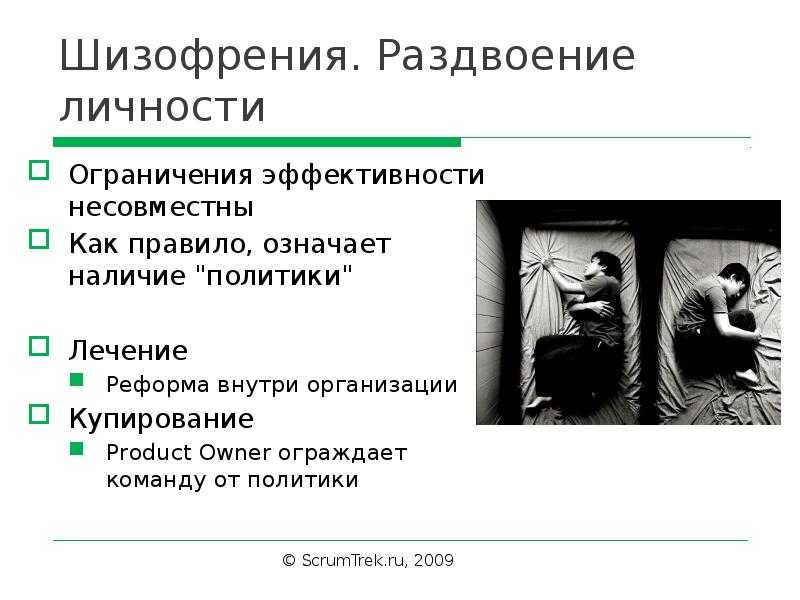 Шизофрения. Раздвоение личности

Ограничения эффективности несовместны

Как правило, означает наличие "политики"

Лечение

Реформа внутри организации

Купирование

Product Owner ограждает команду от политики

© ScrumTrek.ru, 2009